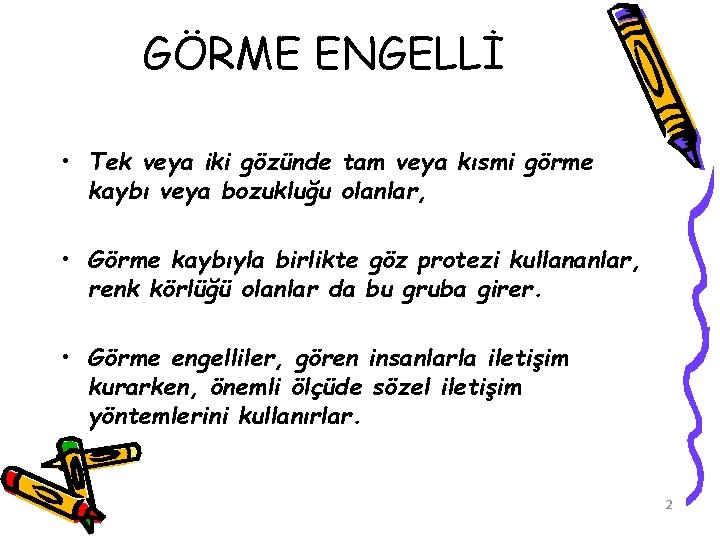 GÖRME ENGELLİ

• Tek veya iki gözünde tam veya kısmi görme kaybı veya bozukluğu olanlar,

• Görme kaybıyla birlikte göz protezi kullananlar, renk körlüğü olanlar da bu gruba girer.

• Görme engelliler, gören insanlarla iletişim kurarken, önemli ölçüde sözel iletişim yöntemlerini kullanırlar.

2